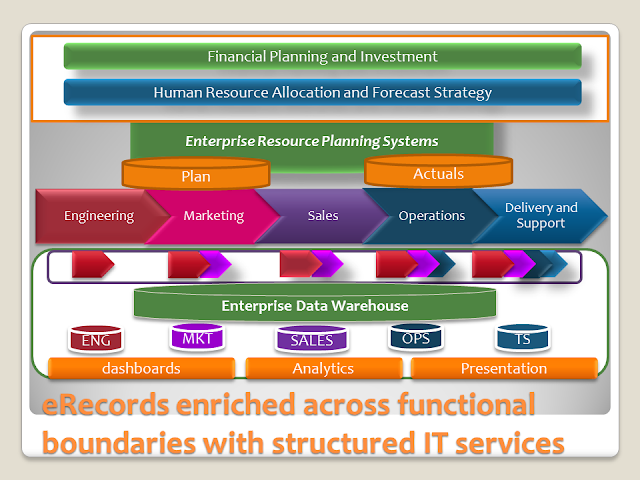 Financial Planning and Investment

Human Resource Allocation and Forecast Strategy

Enterprise Resource Planning Systems

Plan

Actuals

Engineering

Marketing

Sales

Operations

Delivery and Support

Enterprise Data Warehouse

ENG

MKT

SALES

OPS

TS

dashboards

Analytics

Presentation

eRecords enriched across functional boundaries with structured IT services